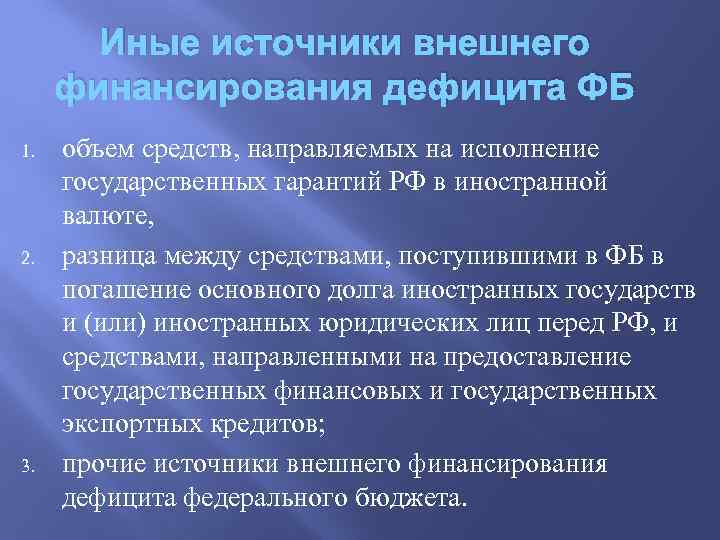 Иные источники внешнего финансирования дефицита ФБ

1. объем средств, направляемых на исполнение государственных гарантий РФ в иностранной валюте,

2. разница между средствами, поступившими в ФБ в погашение основного долга иностранных государств и (или) иностранных юридических лиц перед РФ, и средствами, направленными на предоставление государственных финансовых и государственных экспортных кредитов;

3. прочие источники внешнего финансирования дефицита федерального бюджета.